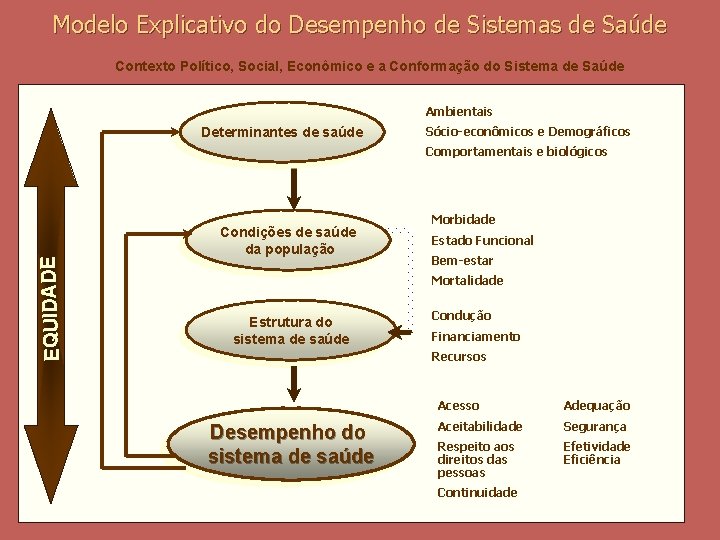 Modelo Explicativo do Desempenho de Sistemas de Saúde

Contexto Político, Social, Econômico e a Conformação do Sistema de Saúde

EQUIDADE

Determinantes de saúde

Ambientais
Sócio-econômicos e Demográficos
Comportamentais e biológicos

Condições de saúde da população

Morbidade
Estado Funcional
Bem-estar
Mortalidade

Estrutura do sistema de saúde

Condução
Financiamento
Recursos

Desempenho do sistema de saúde

Acesso
Aceitabilidade
Respeito aos direitos das pessoas
Continuidade

Adequação
Segurança
Efetividade
Eficiência